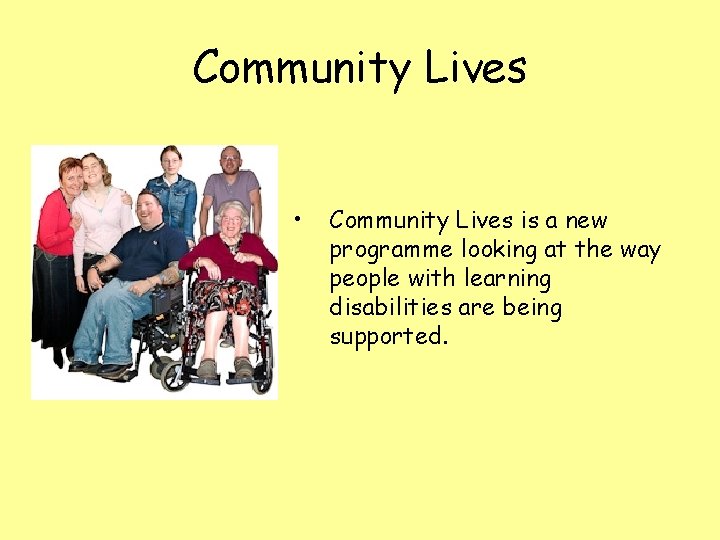 Community Lives

• Community Lives is a new programme looking at the way people with learning disabilities are being supported.